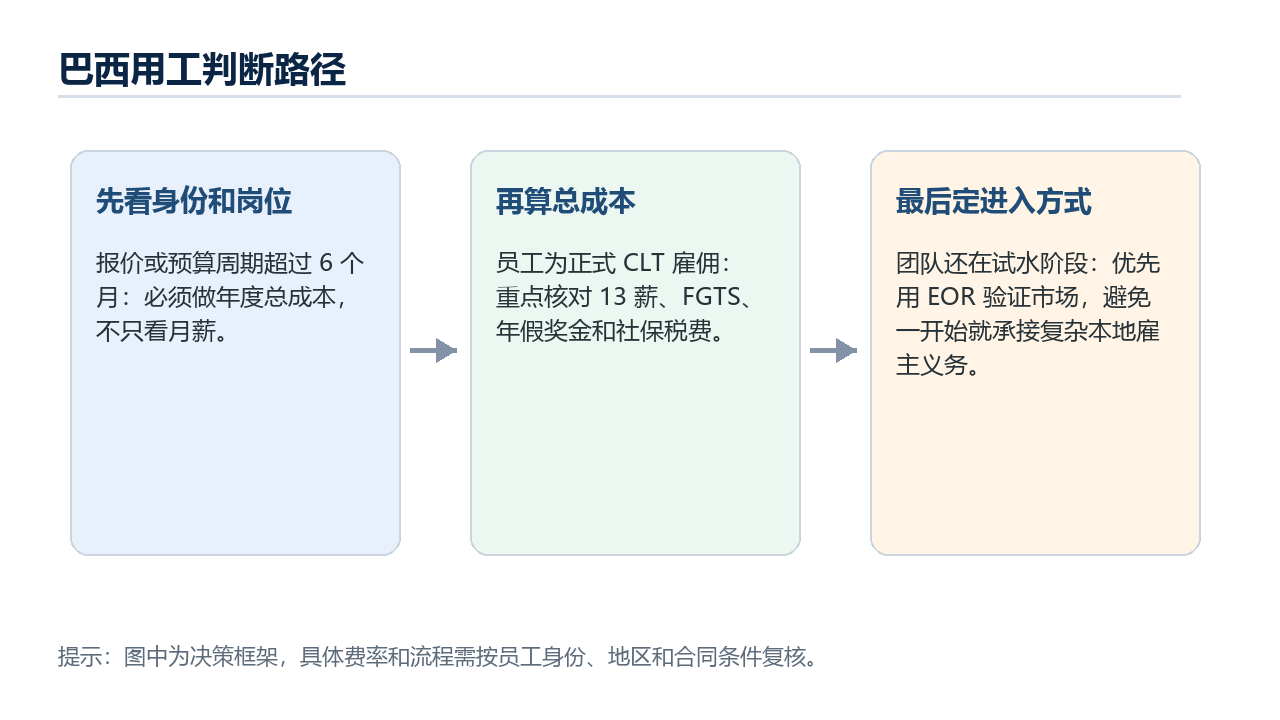 巴西用工判断路径

先看身份和岗位

报价或预算周期超过 6 个月：必须做年度总成本，不只看月薪。

再算总成本

员工为正式 CLT 雇佣：重点核对 13 薪、FGTS、年假奖金和社保税费。

最后定进入方式

团队还在试水阶段：优先用 EOR 验证市场，避免一开始就承接复杂本地雇主义务。

提示：图中为决策框架，具体费率和流程需按员工身份、地区和合同条件复核。